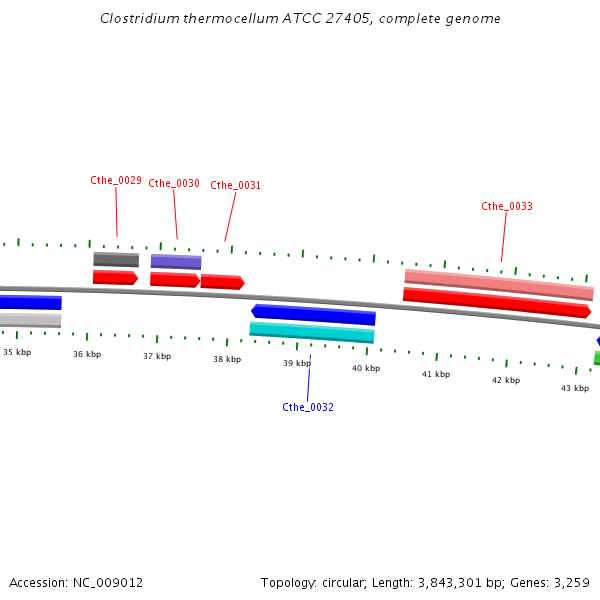 Clostridium thermocellum ATCC 27405, complete genome

Cthe_0029 Cthe_0030 Cthe_0031 Cthe_0033

35 kbp 36 kbp 37 kbp 38 kbp 39 kbp 40 kbp 41 kbp 42 kbp 43 kbp

Cthe_0032

Accession: NC_009012

Topology: circular; Length: 3,843,301 bp; Genes: 3,259